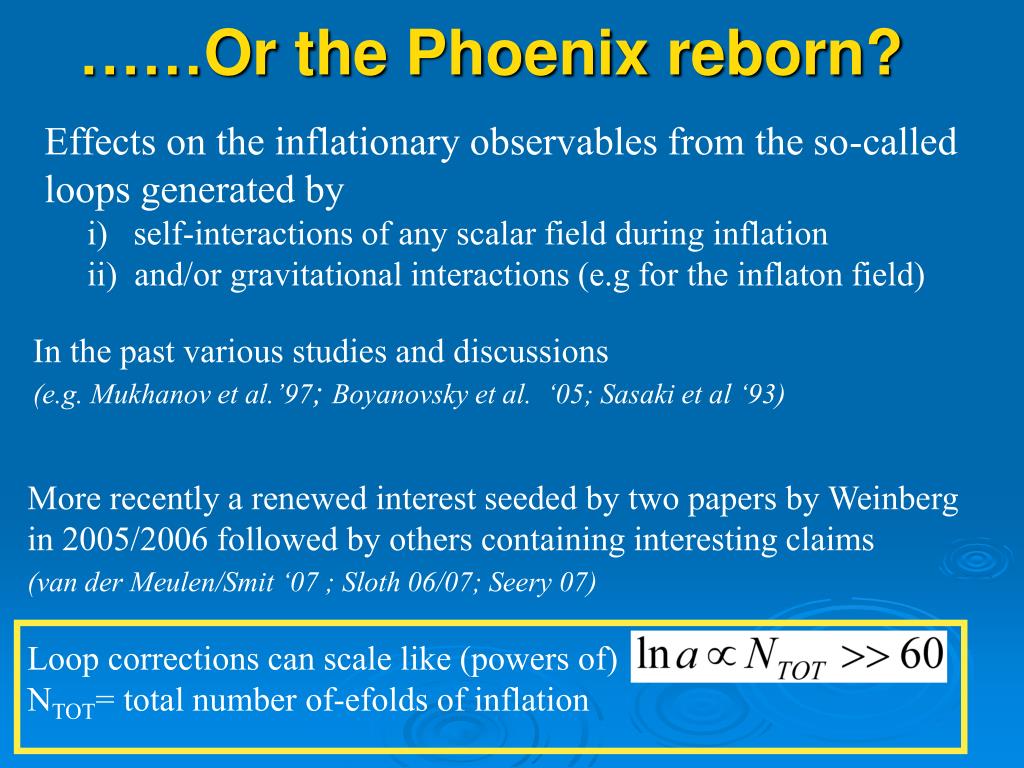 ……Or the Phoenix reborn?

Effects on the inflationary observables from the so-called loops generated by
i) self-interactions of any scalar field during inflation
ii) and/or gravitational interactions (e.g for the inflaton field)

In the past various studies and discussions
(e.g. Mukhanov et al.’97; Boyanovsky et al. ‘05; Sasaki et al ‘93)

More recently a renewed interest seeded by two papers by Weinberg in 2005/2006 followed by others containing interesting claims
(van der Meulen/Smit ‘07 ; Sloth 06/07; Seery 07)

Loop corrections can scale like (powers of) $\ln a \propto N_{TOT} >> 60$
$N_{TOT}$= total number of-efolds of inflation